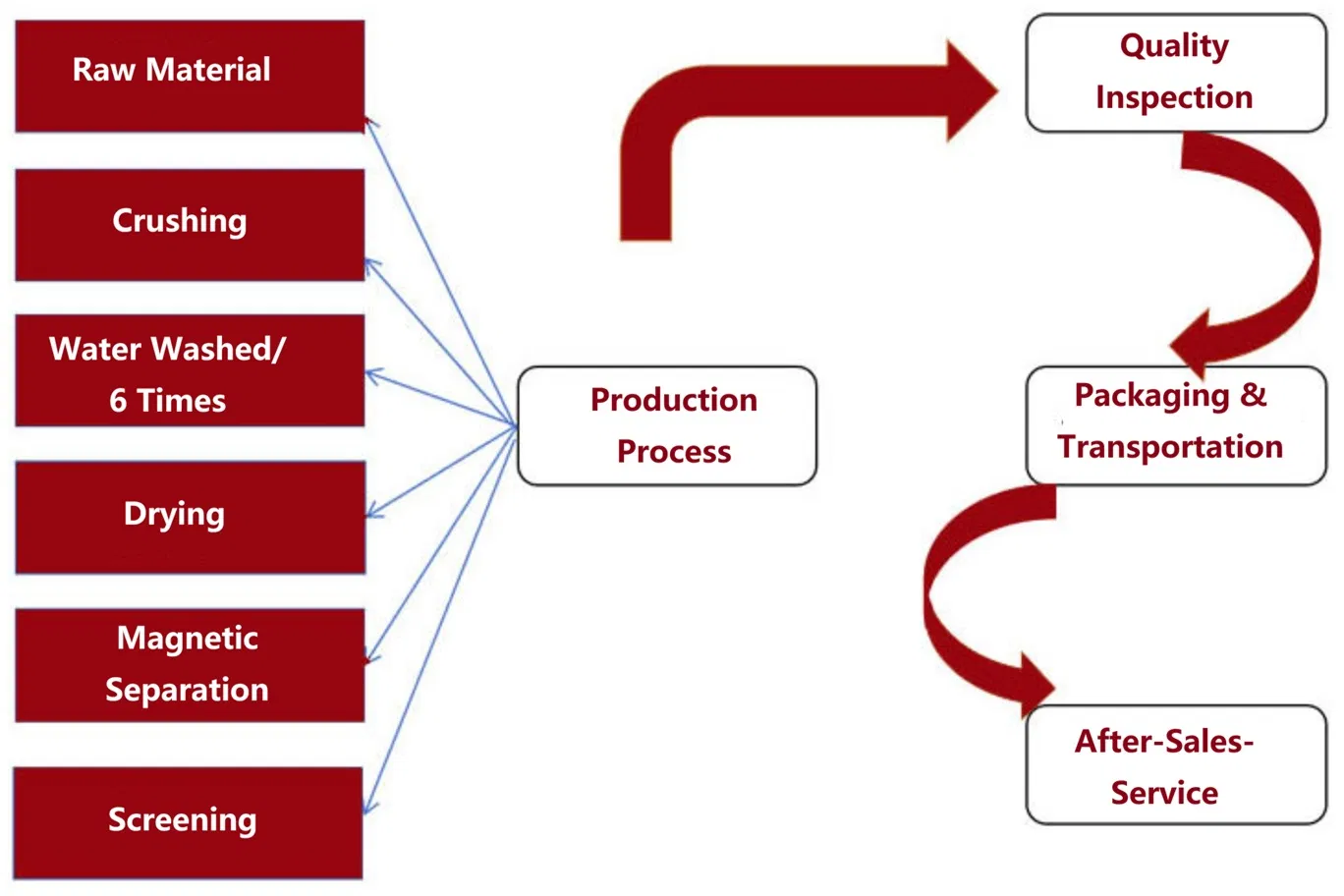 Raw Material

Crushing

Water Washed/ 6 Times

Drying

Magnetic Separation

Screening

Production Process

Quality Inspection

Packaging & Transportation

After-Sales-Service